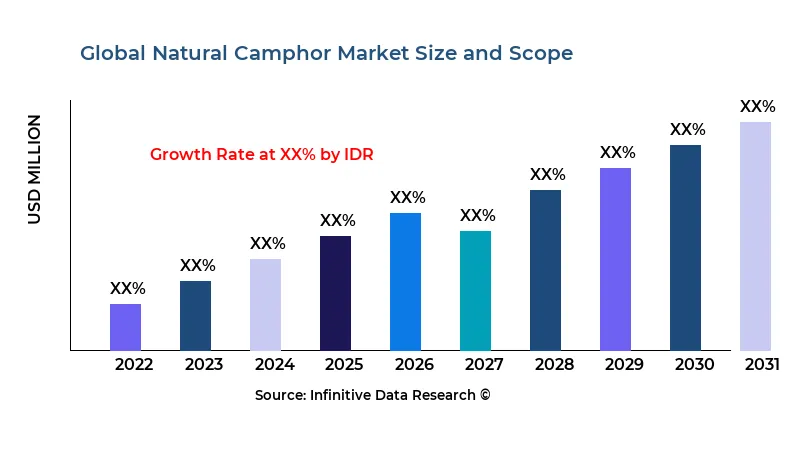 Global Natural Camphor Market Size and Scope

USD MILLION

Growth Rate at XX% by IDR

XX% XX% XX% XX% XX% XX% XX% XX% XX% XX%

2022 2023 2024 2025 2026 2027 2028 2029 2030 2031

Source: Infinitive Data Research ©